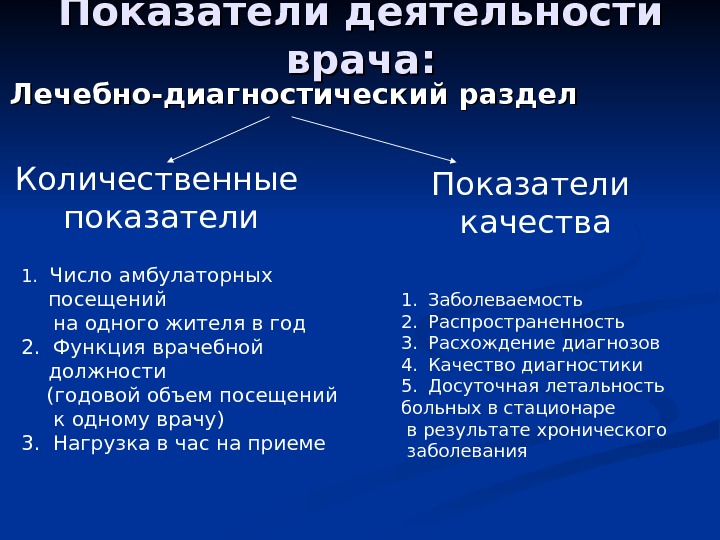 Показатели деятельности врача:

Лечебно-диагностический раздел

Количественные показатели

1. Число амбулаторных посещений на одного жителя в год
2. Функция врачебной должности (годовой объем посещений к одному врачу)
3. Нагрузка в час на приеме

Показатели качества

1. Заболеваемость
2. Распространенность
3. Расхождение диагнозов
4. Качество диагностики
5. Досуточная летальность больных в стационаре в результате хронического заболевания